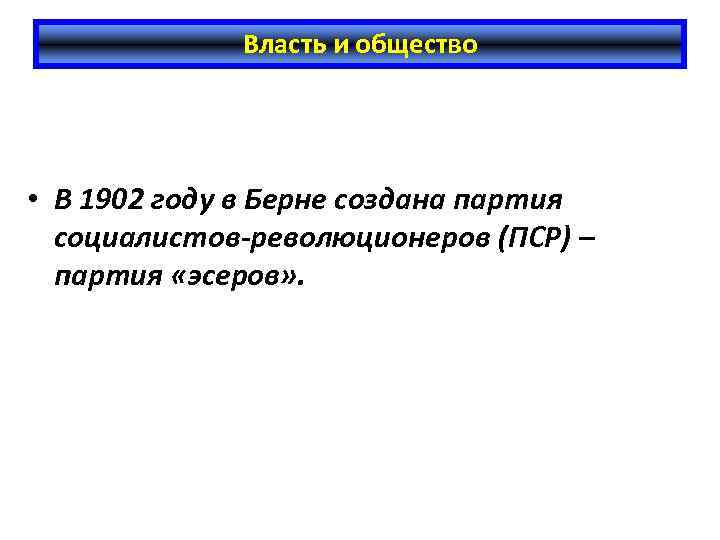 Власть и общество

• В 1902 году в Берне создана партия социалистов-революционеров (ПСР) – партия «эсеров».